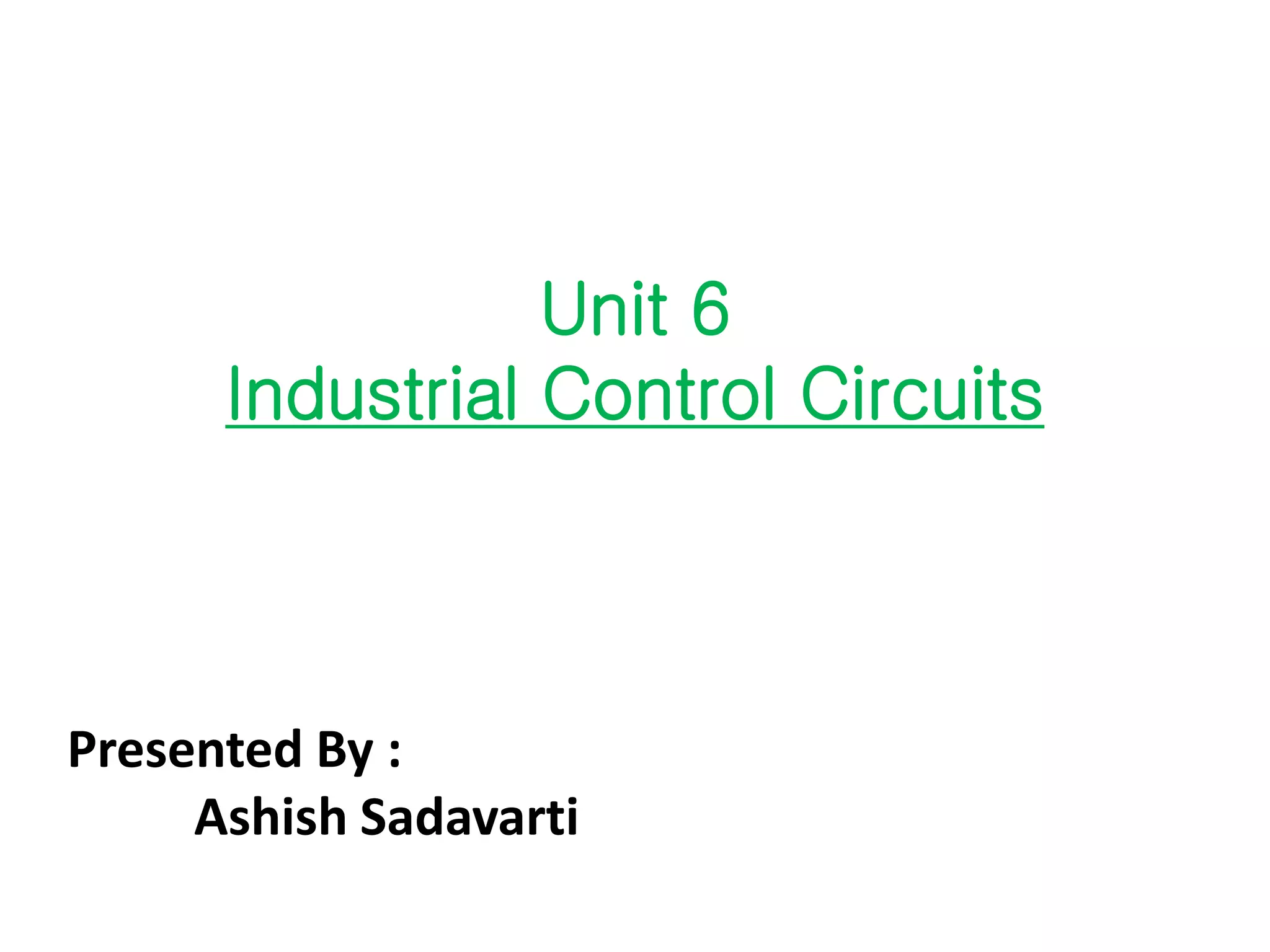 Unit 6
Industrial Control Circuits

Presented By :
Ashish Sadavarti